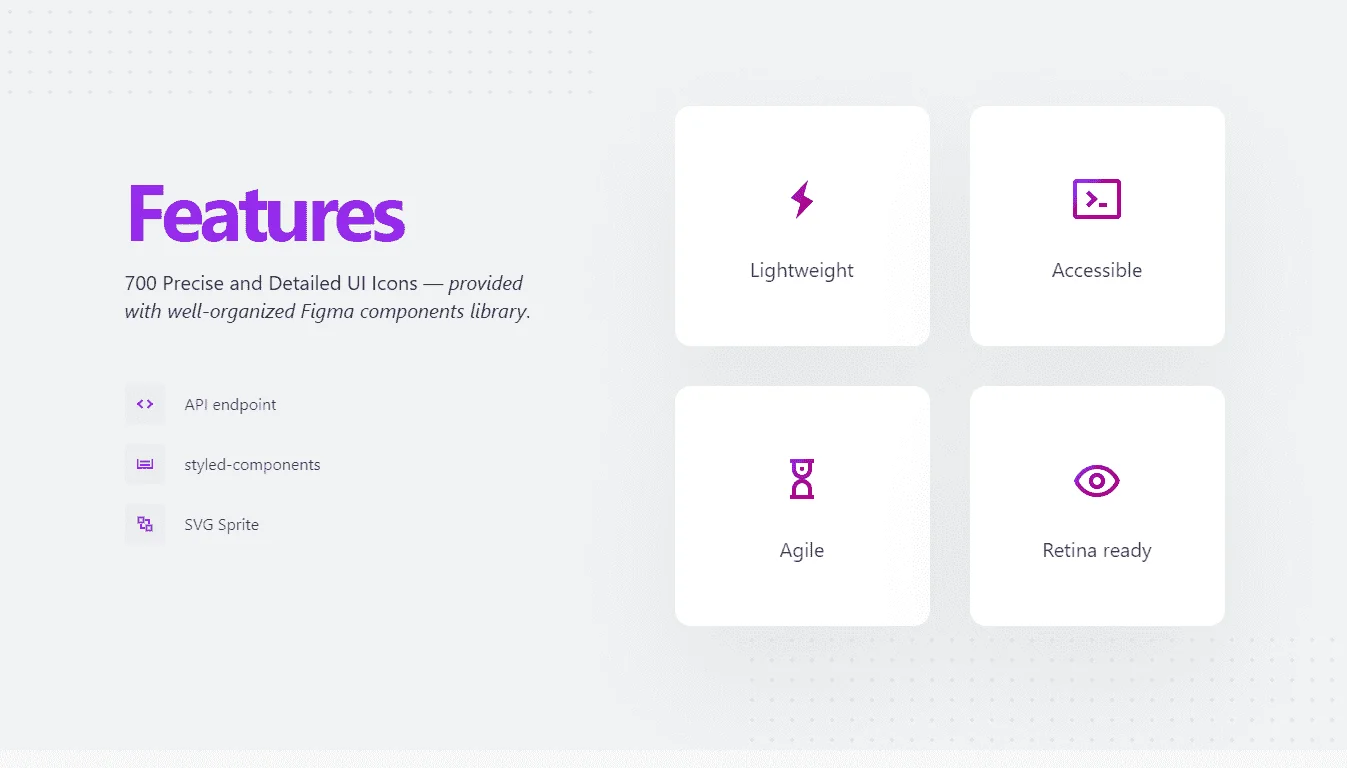 Features

700 Precise and Detailed UI Icons — provided with well-organized Figma components library.

API endpoint

styled-components

SVG Sprite

Lightweight

Accessible

Agile

Retina ready